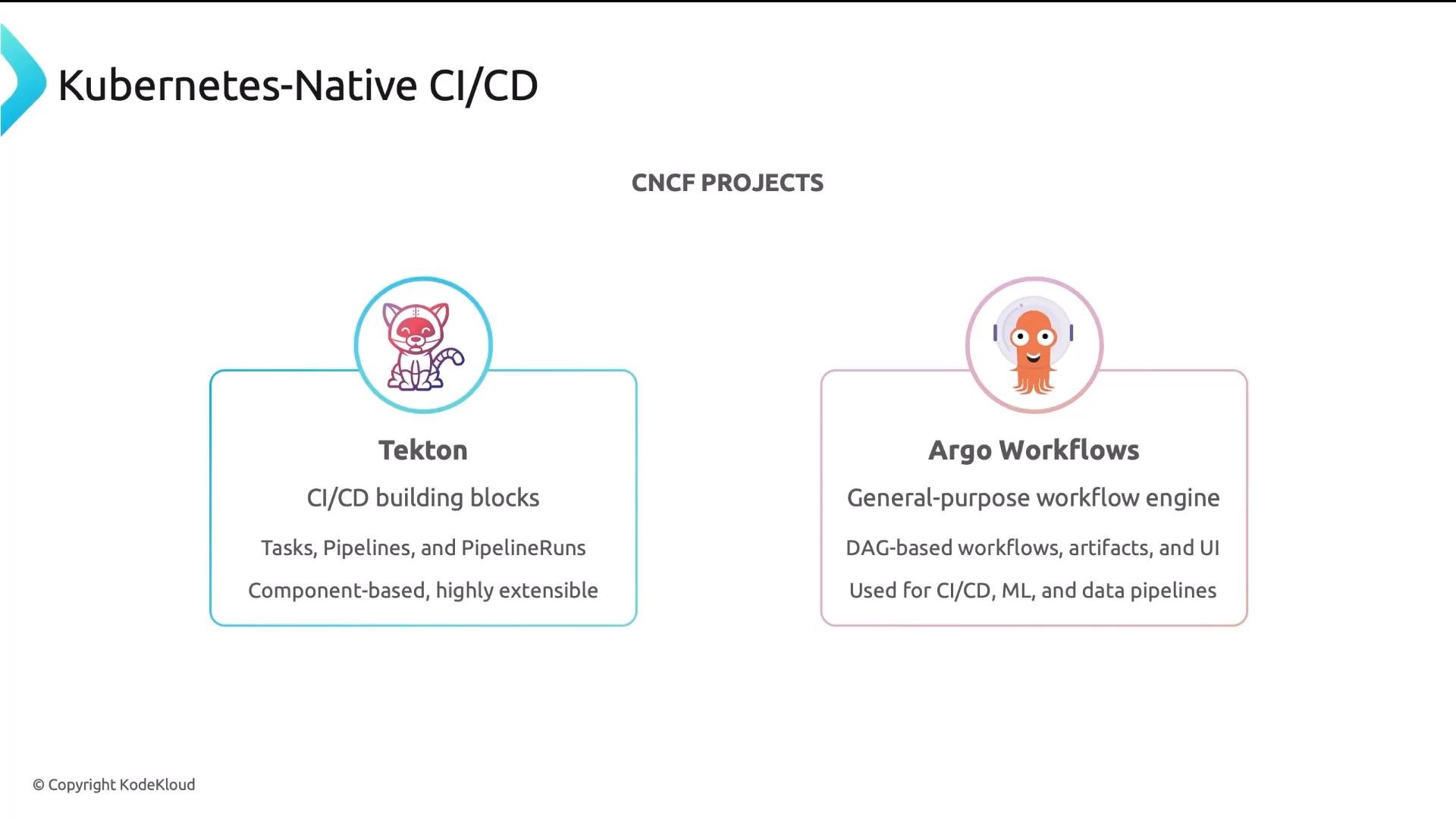 Kubernetes-Native CI/CD

CNCF PROJECTS

Tekton

CI/CD building blocks

Tasks, Pipelines, and PipelineRuns

Component-based, highly extensible

Argo Workflows

General-purpose workflow engine

DAG-based workflows, artifacts, and UI

Used for CI/CD, ML, and data pipelines

© Copyright KodeKloud